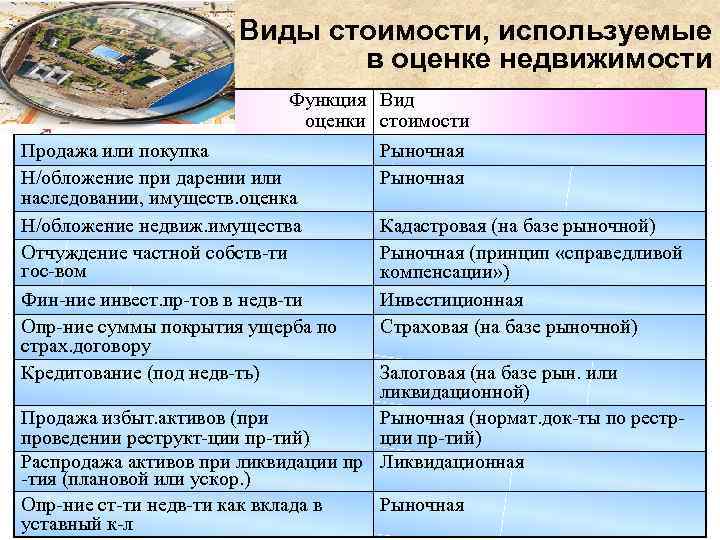 Виды стоимости, используемые в оценке недвижимости

| Функция оценки | Вид стоимости |
|---|---|
| Продажа или покупка | Рыночная |
| Н/обложение при дарении или наследовании, имуществ.оценка | Рыночная |
| Н/обложение недвиж.имущества | Кадастровая (на базе рыночной) |
| Отчуждение частной собств-ти гос-вом | Рыночная (принцип «справедливой компенсации») |
| Фин-ние инвест.пр-тов в недв-ти | Инвестиционная |
| Опр-ние суммы покрытия ущерба по страх.договору | Страховая (на базе рыночной) |
| Кредитование (под недв-ть) | Залоговая (на базе рын. или ликвидационной) |
| Продажа избыт.активов (при проведении реструкт-ции пр-тий) | Рыночная (нормат.док-ты по рестр-ции пр-тий) |
| Распродажа активов при ликвидации пр-тия (плановой или ускор.) | Ликвидационная |
| Опр-ние ст-ти недв-ти как вклада в уставный к-л | Рыночная |